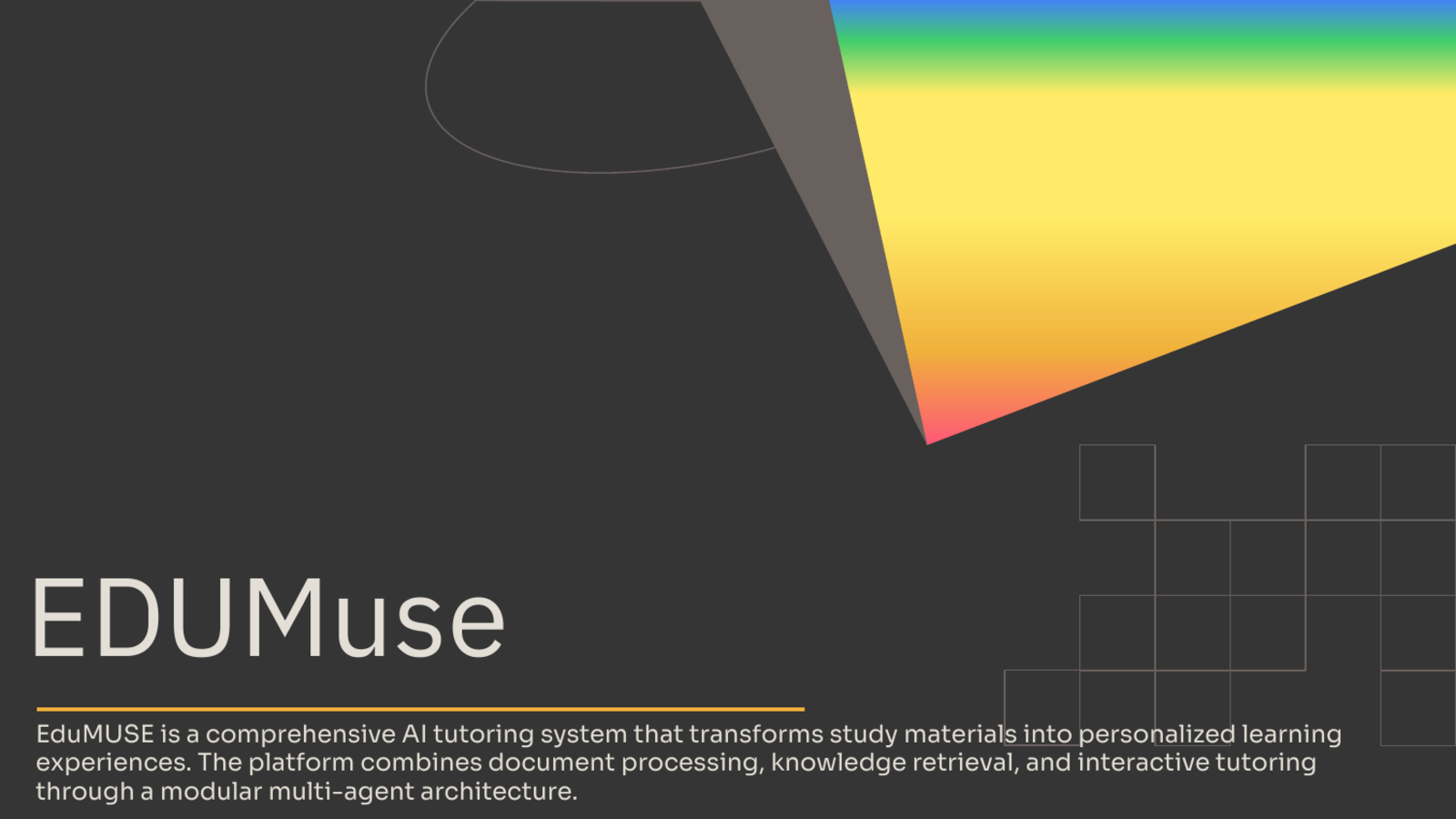 EDUMuse

EduMUSE is a comprehensive AI tutoring system that transforms study materials into personalized learning experiences. The platform combines document processing, knowledge retrieval, and interactive tutoring through a modular multi-agent architecture.